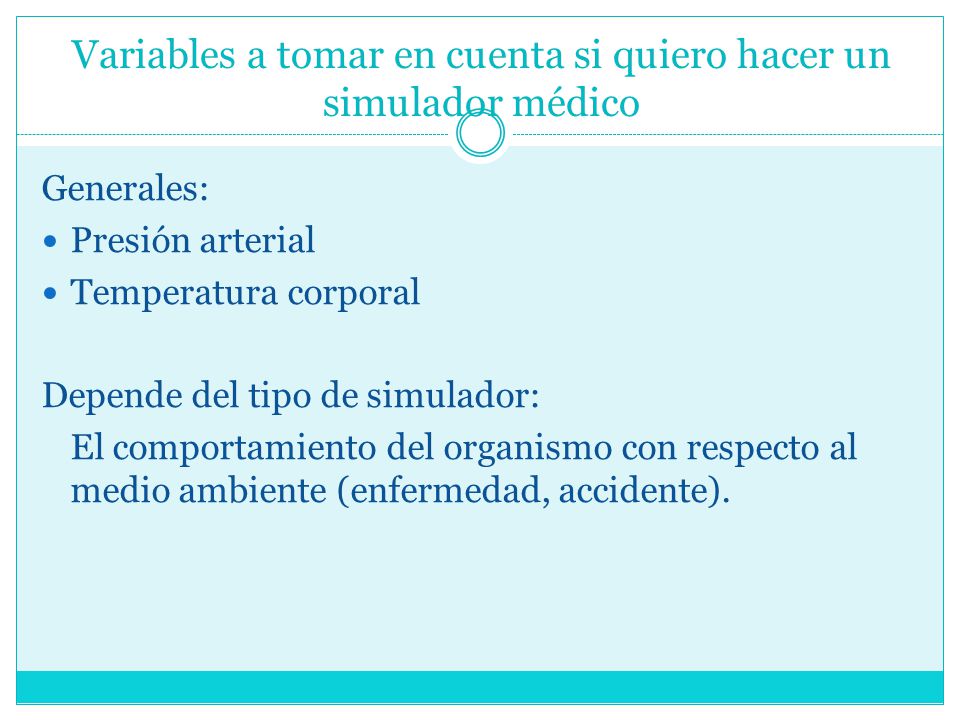 Variables a tomar en cuenta si quiero hacer un simulador médico

Generales:

• Presión arterial
• Temperatura corporal

Depende del tipo de simulador:

El comportamiento del organismo con respecto al medio ambiente (enfermedad, accidente).